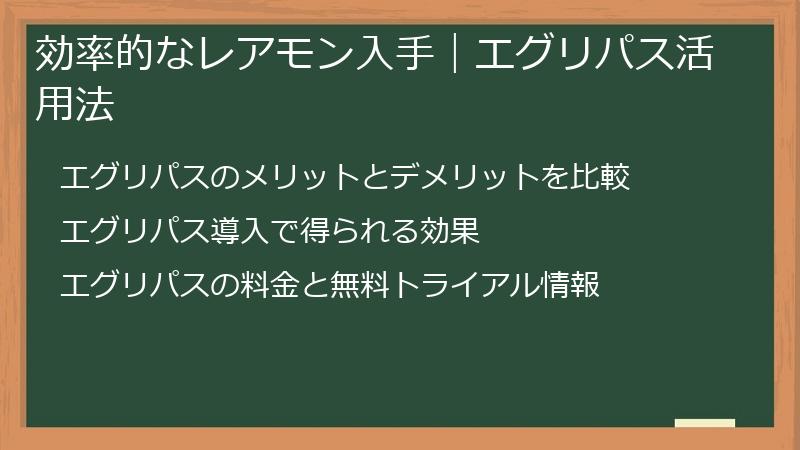 効率的なレアモン入手｜エグリパス活用法

エグリパスのメリットとデメリットを比較

エグリパス導入で得られる効果

エグリパスの料金と無料トライアル情報